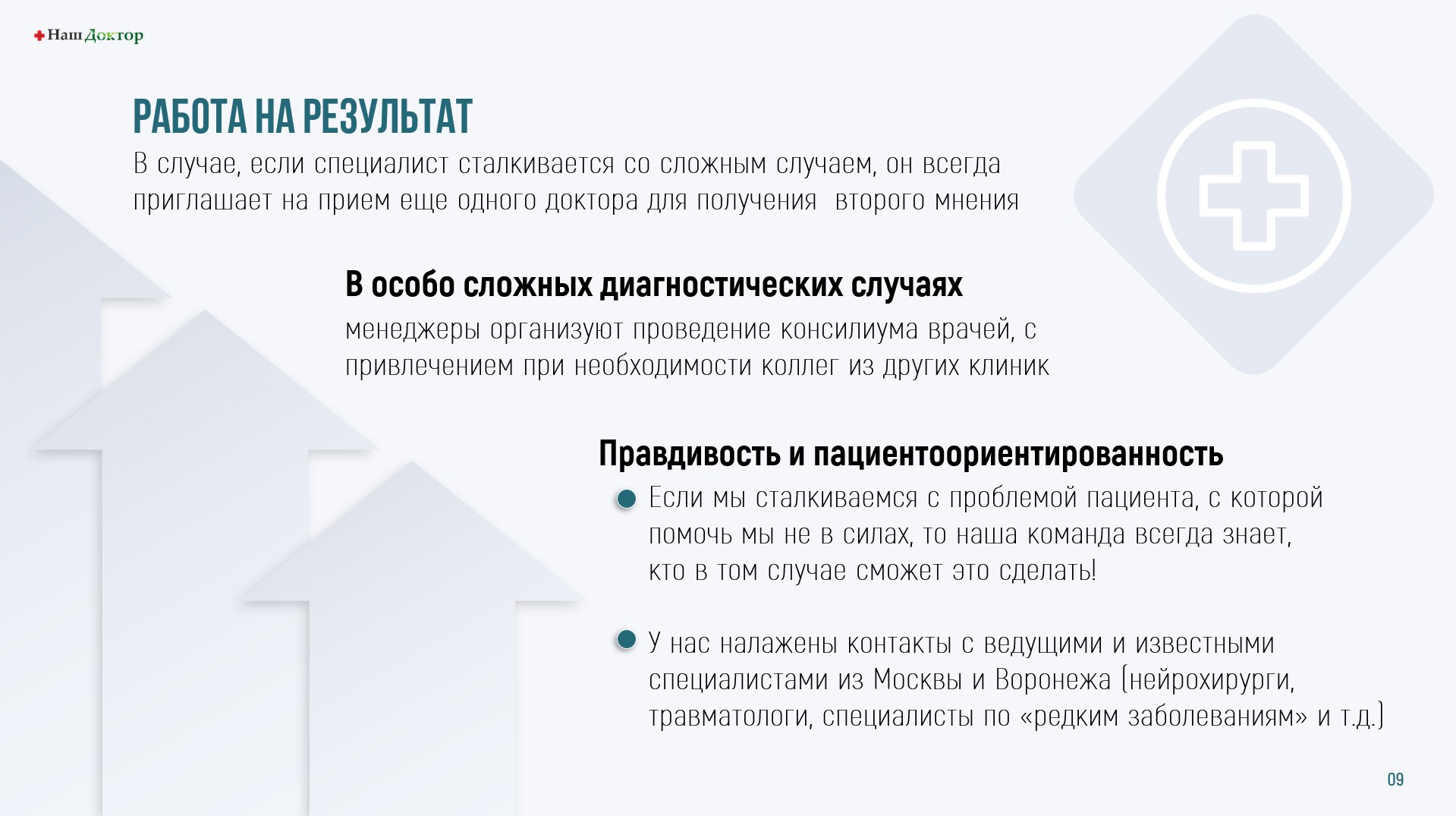 Наш Доктор

РАБОТА НА РЕЗУЛЬТАТ

В случае, если специалист сталкивается со сложным случаем, он всегда приглашает на прием еще одного доктора для получения второго мнения

В особо сложных диагностических случаях

менеджеры организуют проведение консилиума врачей, с привлечением при необходимости коллег из других клиник

Правдивость и пациентоориентированность

Если мы сталкиваемся с проблемой пациента, с которой помочь мы не в силах, то наша команда всегда знает, кто в том случае сможет это сделать!

У нас налажены контакты с ведущими и известными специалистами из Москвы и Воронежа (нейрохирурги, травматологи, специалисты по «редким заболеваниям» и т.д.)

09